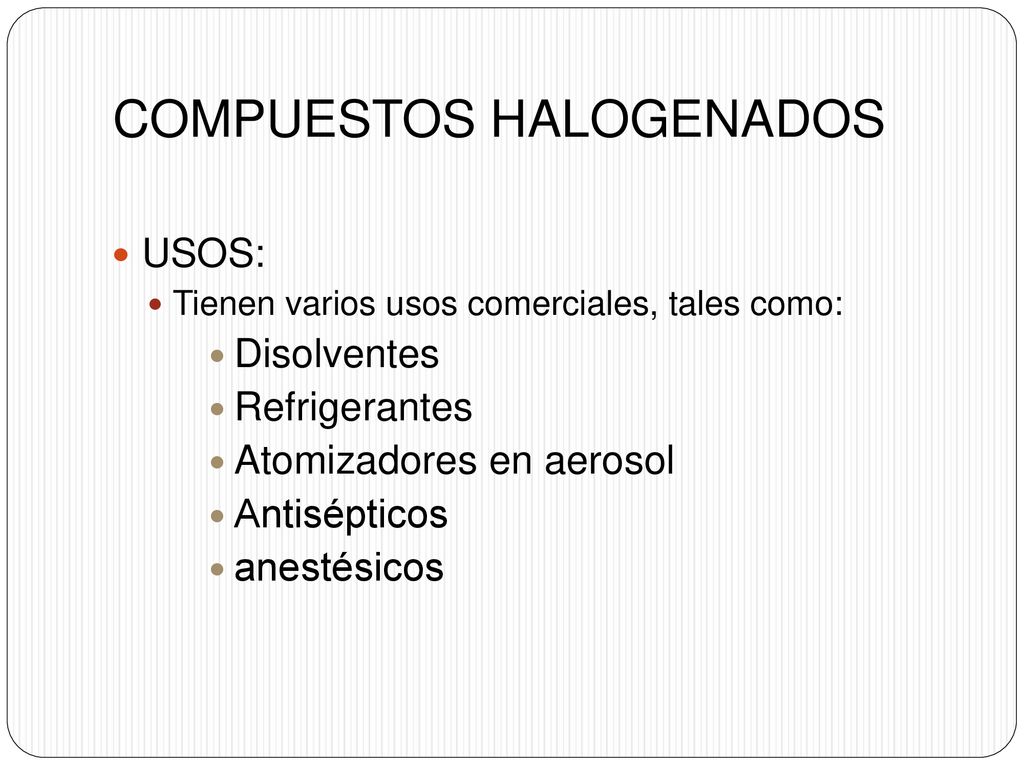 COMPUESTOS HALOGENADOS

USOS:

Tienen varios usos comerciales, tales como:

Disolventes

Refrigerantes

Atomizadores en aerosol

Antisépticos

anestésicos